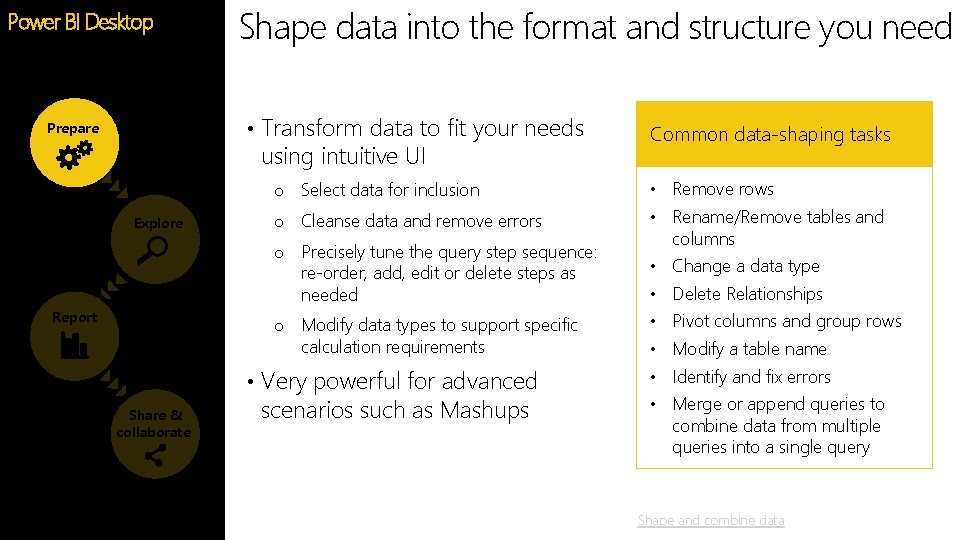 Power BI Desktop

Prepare

Explore

Report

Share & collaborate

Shape data into the format and structure you need

• Transform data to fit your needs using intuitive UI
o Select data for inclusion
o Cleanse data and remove errors
o Precisely tune the query step sequence: re-order, add, edit or delete steps as needed
o Modify data types to support specific calculation requirements
• Very powerful for advanced scenarios such as Mashups

Common data-shaping tasks

• Remove rows
• Rename/Remove tables and columns
• Change a data type
• Delete Relationships
• Pivot columns and group rows
• Modify a table name
• Identify and fix errors
• Merge or append queries to combine data from multiple queries into a single query

Shape and combine data